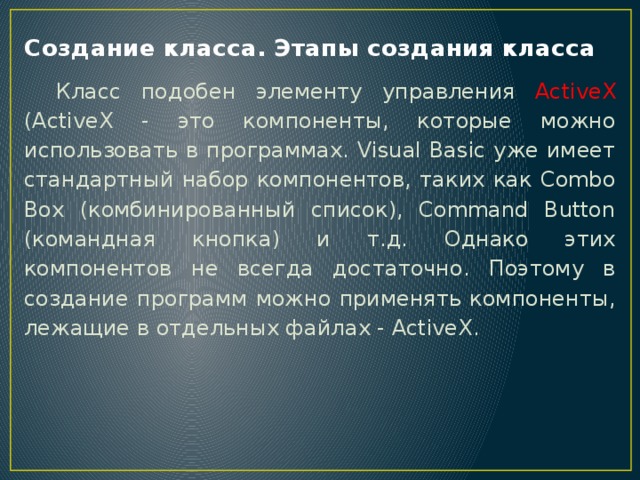 Создание класса. Этапы создания класса

Класс подобен элементу управления ActiveX (ActiveX - это компоненты, которые можно использовать в программах. Visual Basic уже имеет стандартный набор компонентов, таких как Combo Box (комбинированный список), Command Button (командная кнопка) и т.д. Однако этих компонентов не всегда достаточно. Поэтому в создание программ можно применять компоненты, лежащие в отдельных файлах - ActiveX.